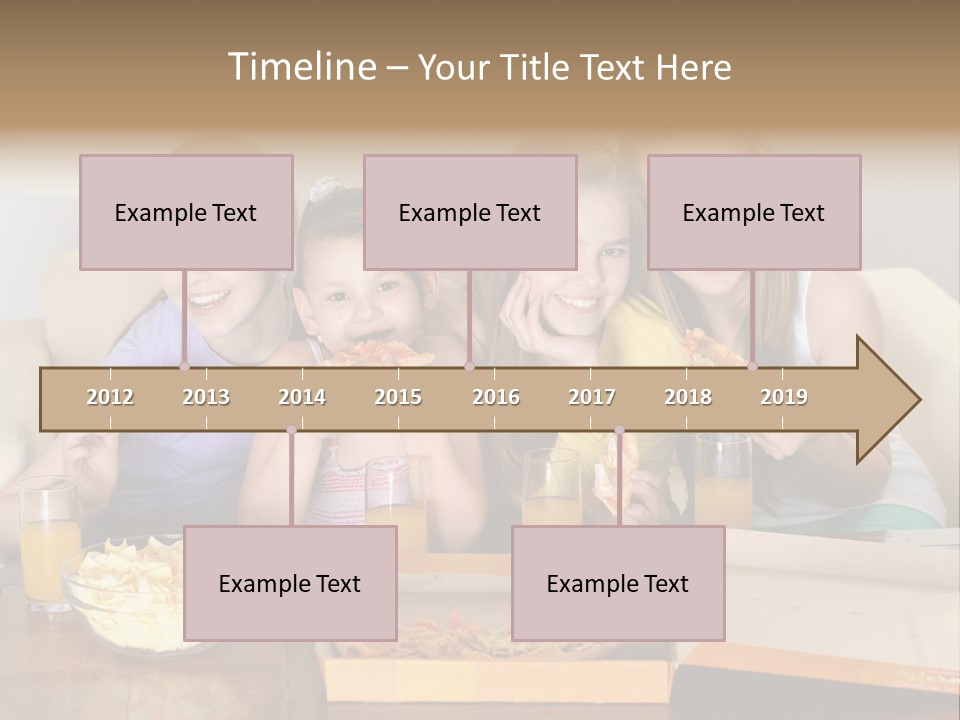 Timeline – Your Title Text Here

Example Text

Example Text

Example Text

2012 2013 2014 2015 2016 2017 2018 2019

Example Text

Example Text